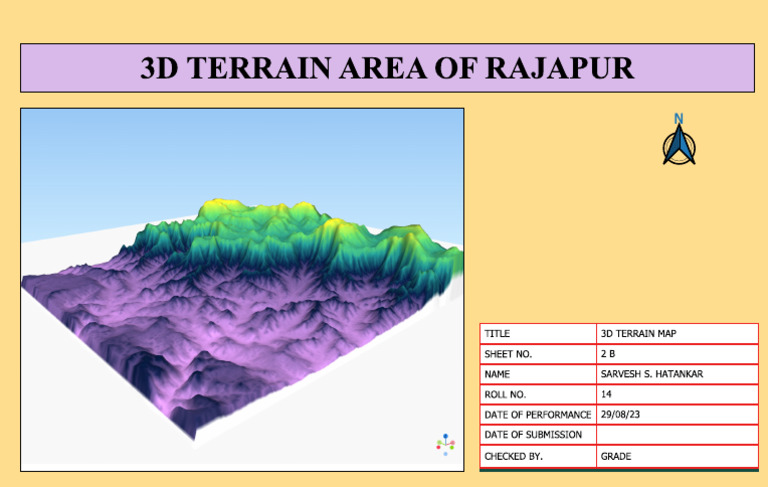 3D TERRAIN AREA OF RAJAPUR

N

| TITLE | 3D TERRAIN MAP |
|---|---|
| SHEET NO. | 2 B |
| NAME | SARVESH S. HATANKAR |
| ROLL NO. | 14 |
| DATE OF PERFORMANCE | 29/08/23 |
| DATE OF SUBMISSION | |
| CHECKED BY. | GRADE |